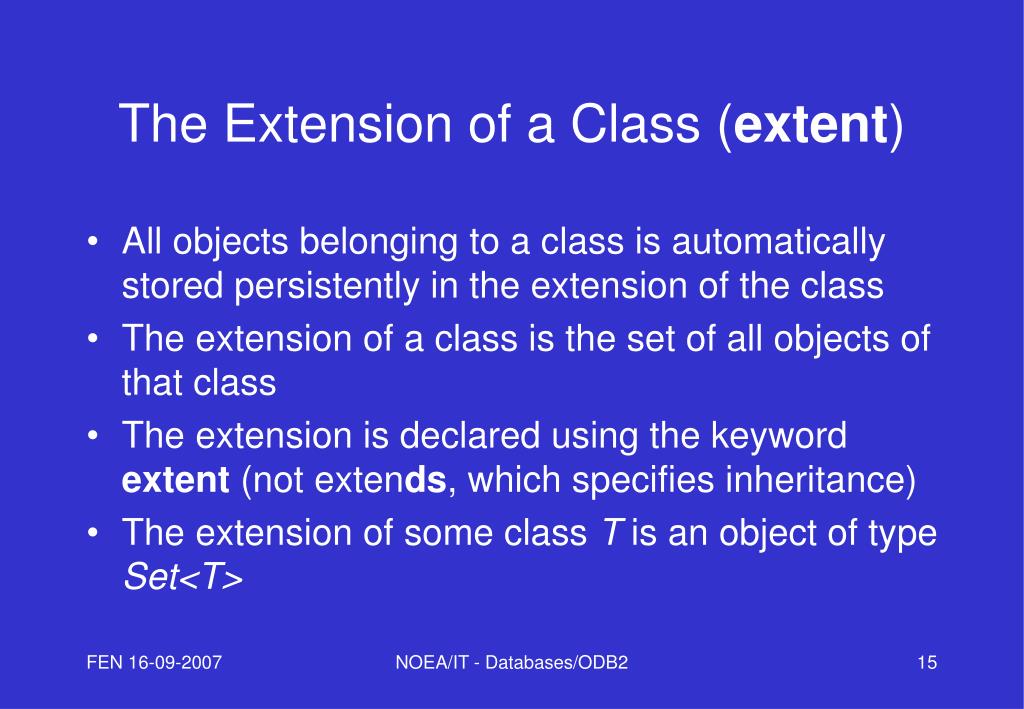 The Extension of a Class (extent)

• All objects belonging to a class is automatically stored persistently in the extension of the class
• The extension of a class is the set of all objects of that class
• The extension is declared using the keyword extent (not extends, which specifies inheritance)
• The extension of some class T is an object of type Set<T>

FEN 16-09-2007

NOEA/IT - Databases/ODB2

15